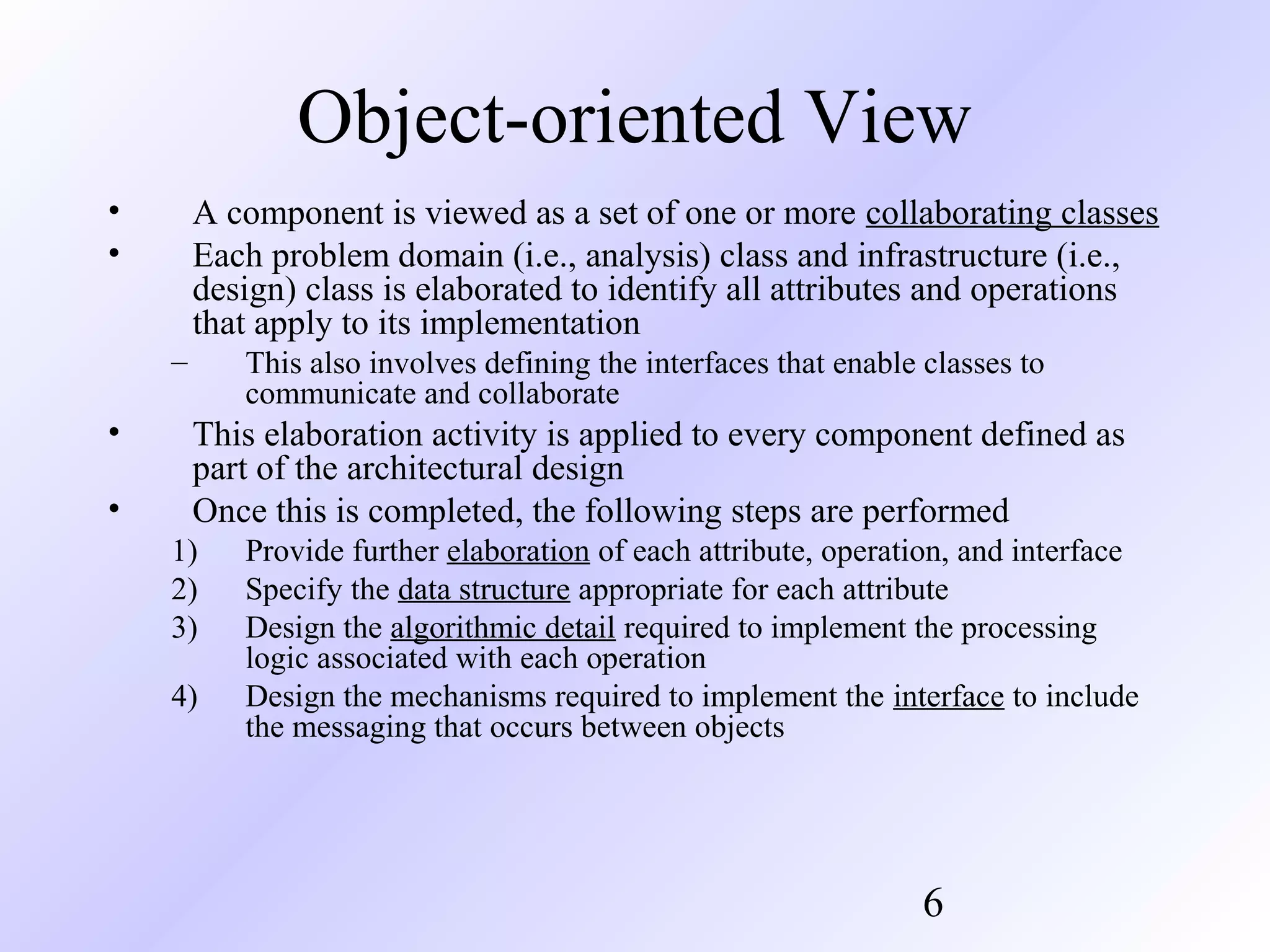 Object-oriented View

• A component is viewed as a set of one or more collaborating classes
• Each problem domain (i.e., analysis) class and infrastructure (i.e., design) class is elaborated to identify all attributes and operations that apply to its implementation
– This also involves defining the interfaces that enable classes to communicate and collaborate
• This elaboration activity is applied to every component defined as part of the architectural design
• Once this is completed, the following steps are performed
1) Provide further elaboration of each attribute, operation, and interface
2) Specify the data structure appropriate for each attribute
3) Design the algorithmic detail required to implement the processing logic associated with each operation
4) Design the mechanisms required to implement the interface to include the messaging that occurs between objects

6